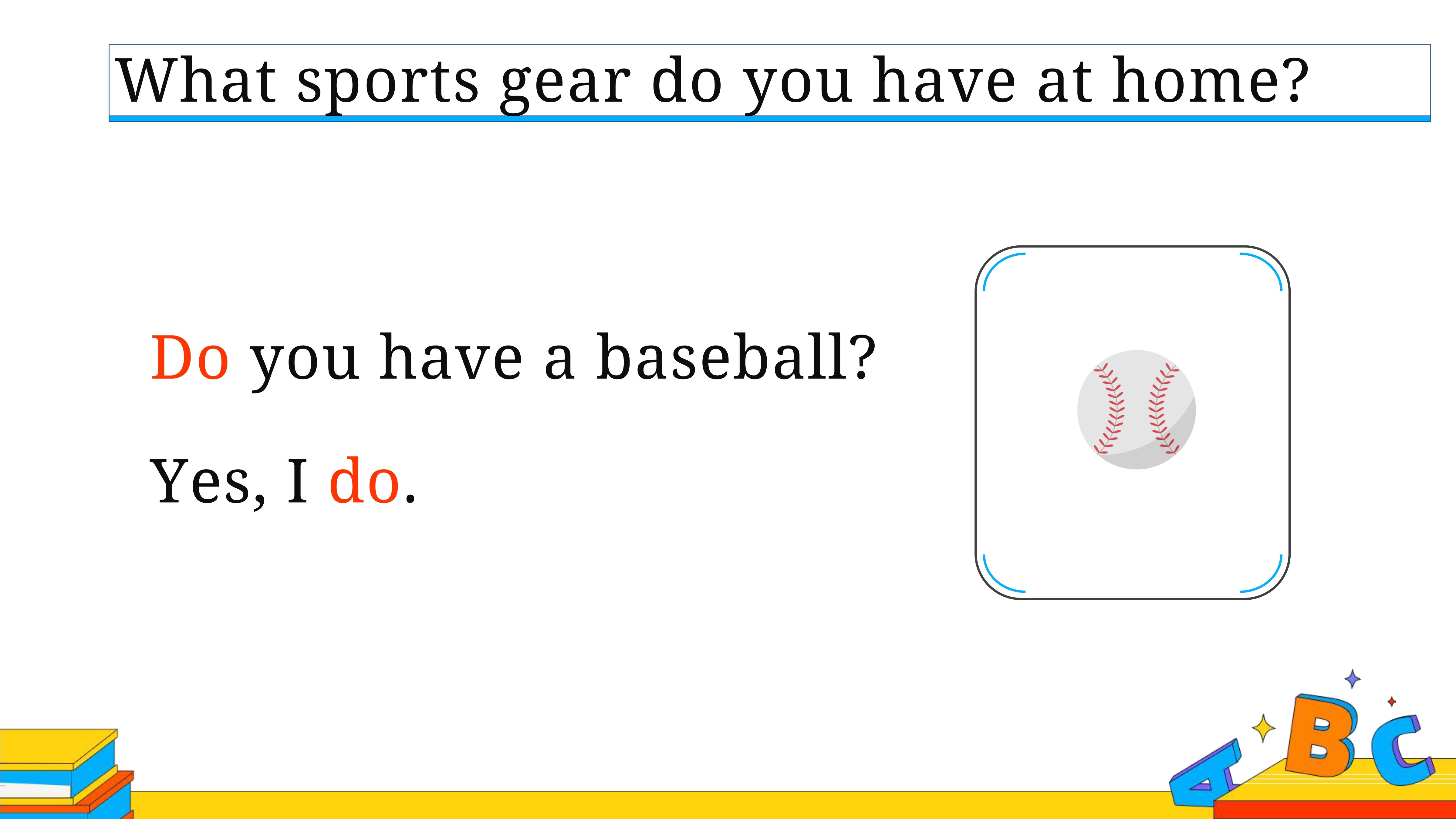 What sports gear do you have at home?

Do you have a baseball?

Yes, I do.

A B C